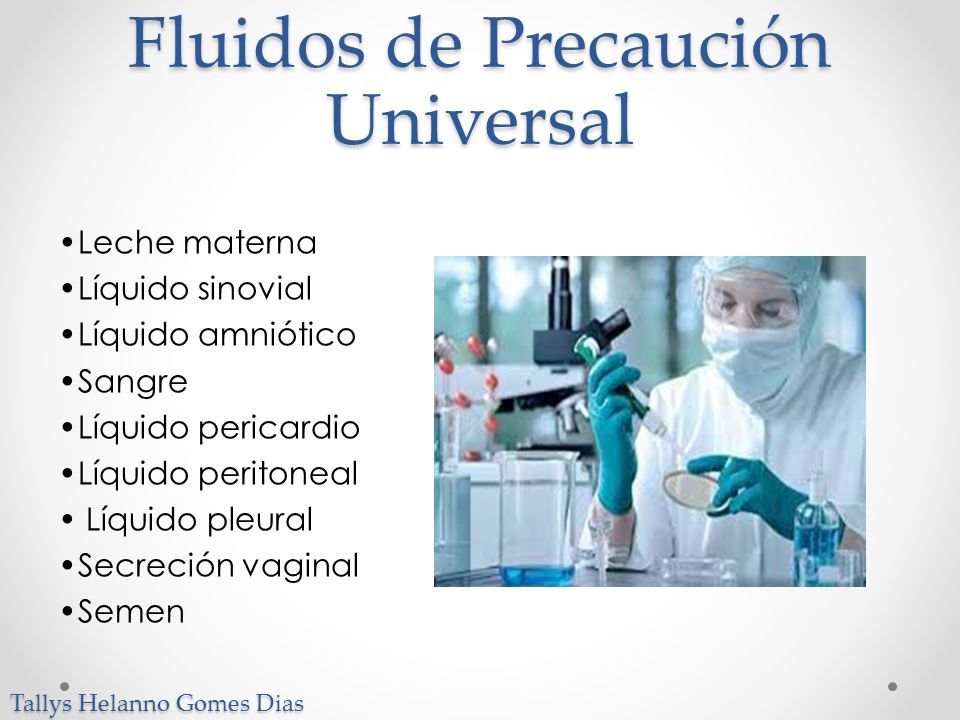 Fluidos de Precaución Universal

•Leche materna
•Líquido sinovial
•Líquido amniótico
•Sangre
•Líquido pericardio
•Líquido peritoneal
• Líquido pleural
•Secreción vaginal
•Semen

Tallys Helanno Gomes Dias